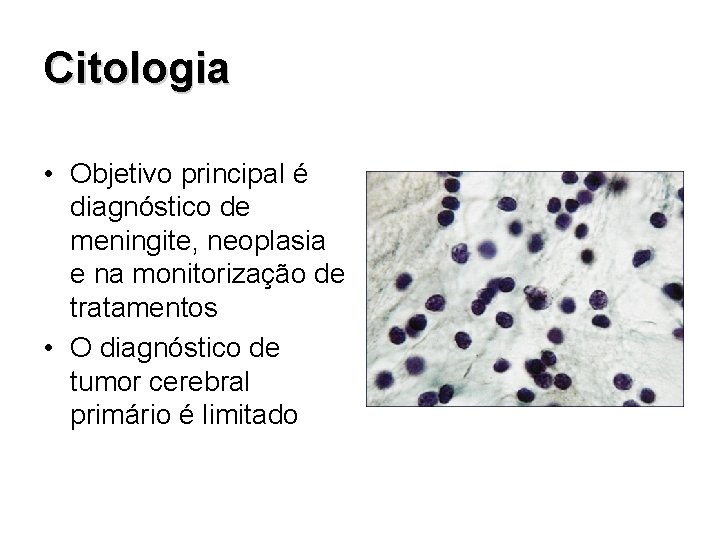 Citologia

• Objetivo principal é diagnóstico de meningite, neoplasia e na monitorização de tratamentos
• O diagnóstico de tumor cerebral primário é limitado